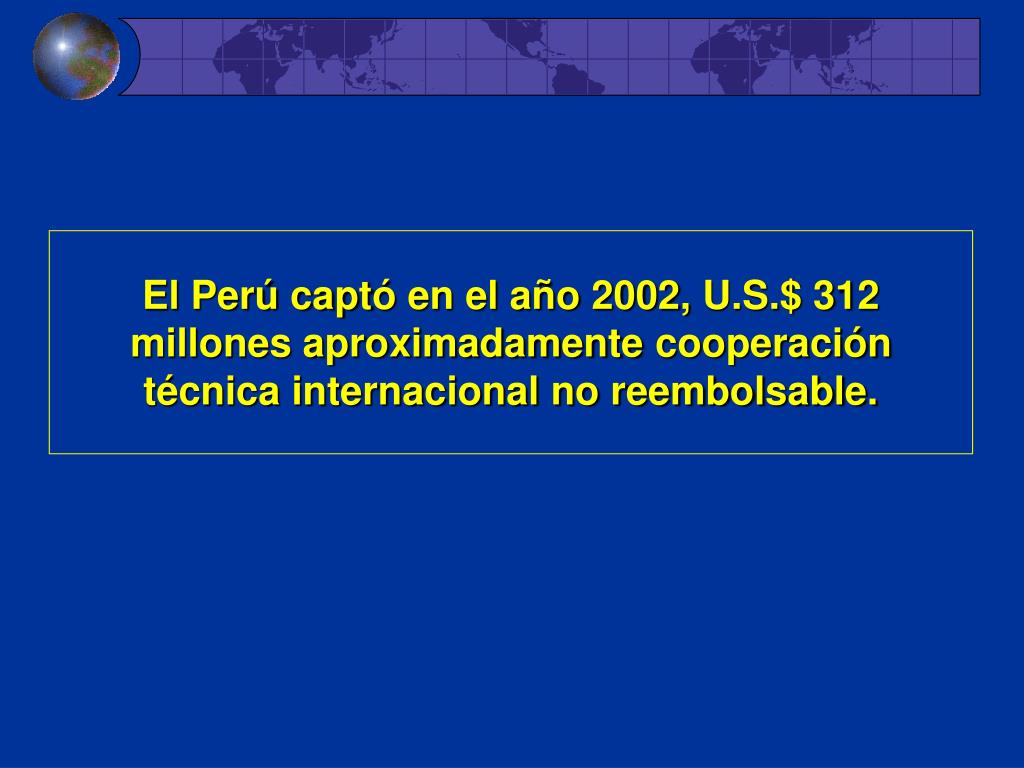 El Perú captó en el año 2002, U.S.\$ 312 millones aproximadamente cooperación técnica internacional no reembolsable.